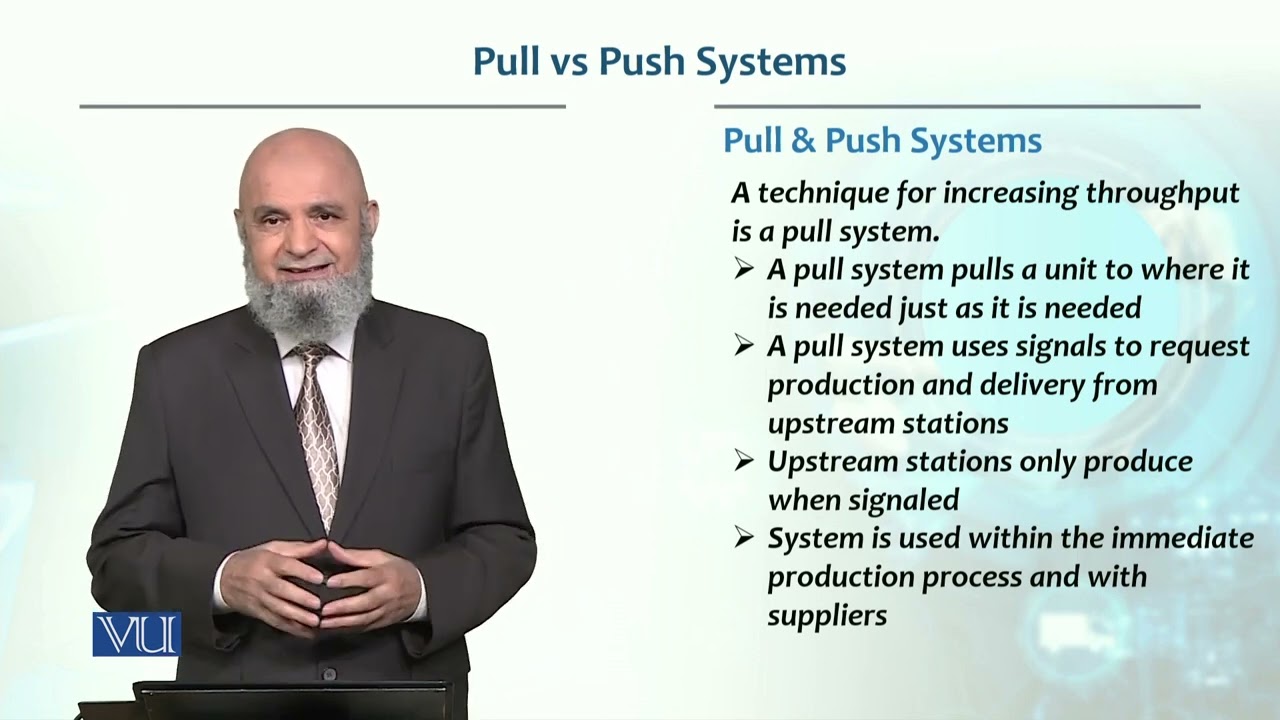 Pull vs Push Systems

Pull & Push Systems

A technique for increasing throughput is a pull system.

➢ A pull system pulls a unit to where it is needed just as it is needed

➢ A pull system uses signals to request production and delivery from upstream stations

➢ Upstream stations only produce when signaled

➢ System is used within the immediate production process and with suppliers

VU